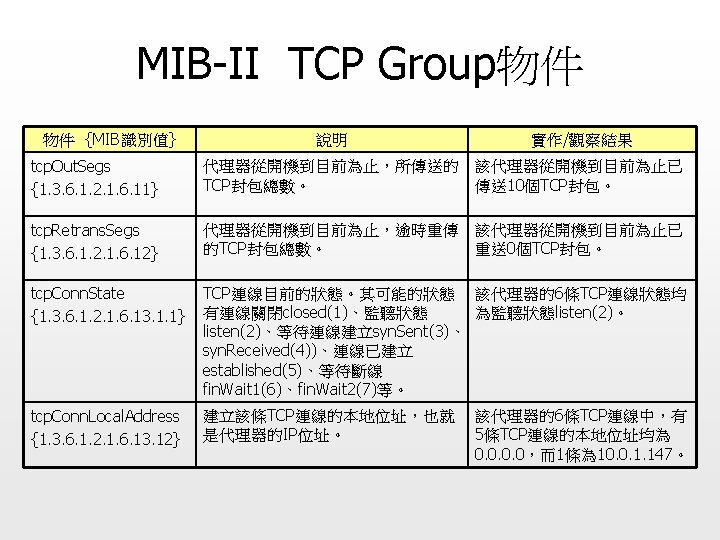 MIB-II TCP Group物件

| 物件 {MIB識別值} | 說明 | 實作/觀察結果 |
|---|---|---|
| tcpOutSegs {1.3.6.1.2.1.6.11} | 代理器從開機到目前為止，所傳送的TCP封包總數。 | 該代理器從開機到目前為止已傳送10個TCP封包。 |
| tcpRetransSegs {1.3.6.1.2.1.6.12} | 代理器從開機到目前為止，逾時重傳的TCP封包總數。 | 該代理器從開機到目前為止已重送0個TCP封包。 |
| tcpConnState {1.3.6.1.2.1.6.13.1.1} | TCP連線目前的狀態。其可能的狀態有連線關閉closed(1)、監聽狀態listen(2)、等待連線建立synSent(3)、synReceived(4))、連線已建立established(5)、等待斷線finWait1(6)、finWait2(7)等。 | 該代理器的6條TCP連線狀態均為監聽狀態listen(2)。 |
| tcpConnLocalAddress {1.3.6.1.2.1.6.13.12} | 建立該條TCP連線的本地位址，也就是代理器的IP位址。 | 該代理器的6條TCP連線中，有5條TCP連線的本地位址均為0.0.0.0，而1條為10.0.1.147。 |